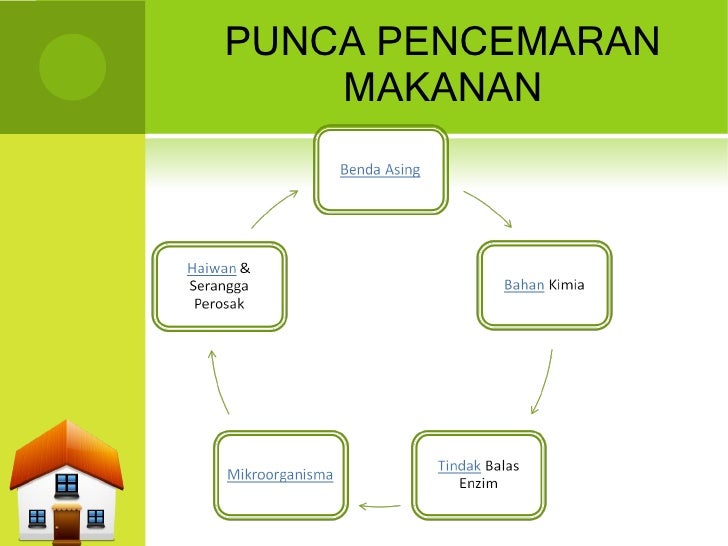 PUNCA PENCEMARAN MAKANAN

Benda Asing

Bahan Kimia

Tindak Balas Enzim

Mikroorganisma

Haiwan & Serangga Perosak